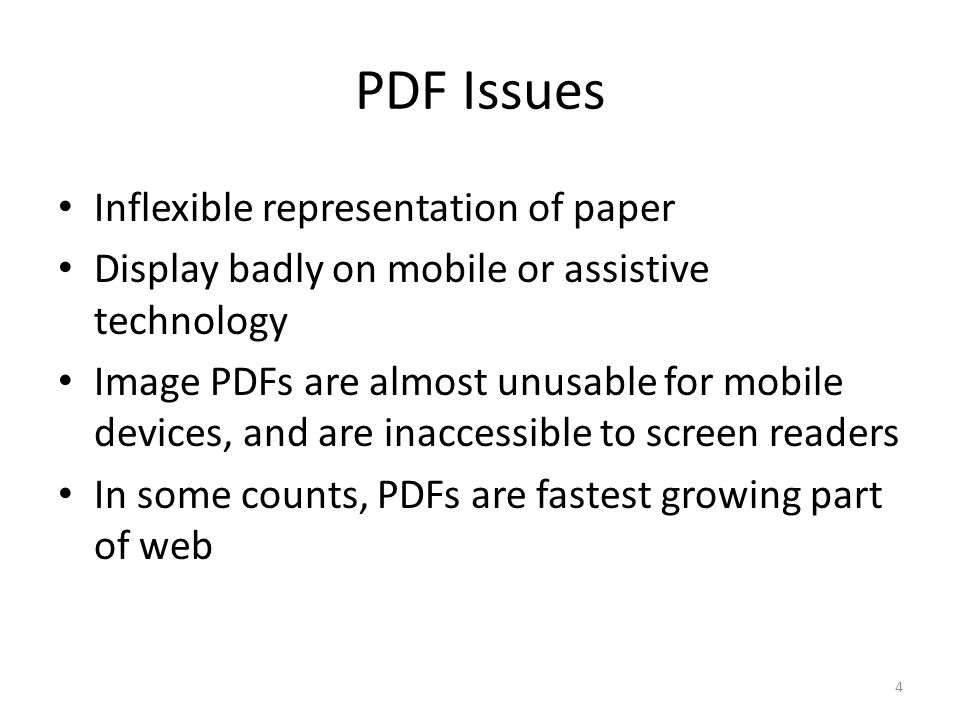 PDF Issues

• Inflexible representation of paper
• Display badly on mobile or assistive technology
• Image PDFs are almost unusable for mobile devices, and are inaccessible to screen readers
• In some counts, PDFs are fastest growing part of web

4